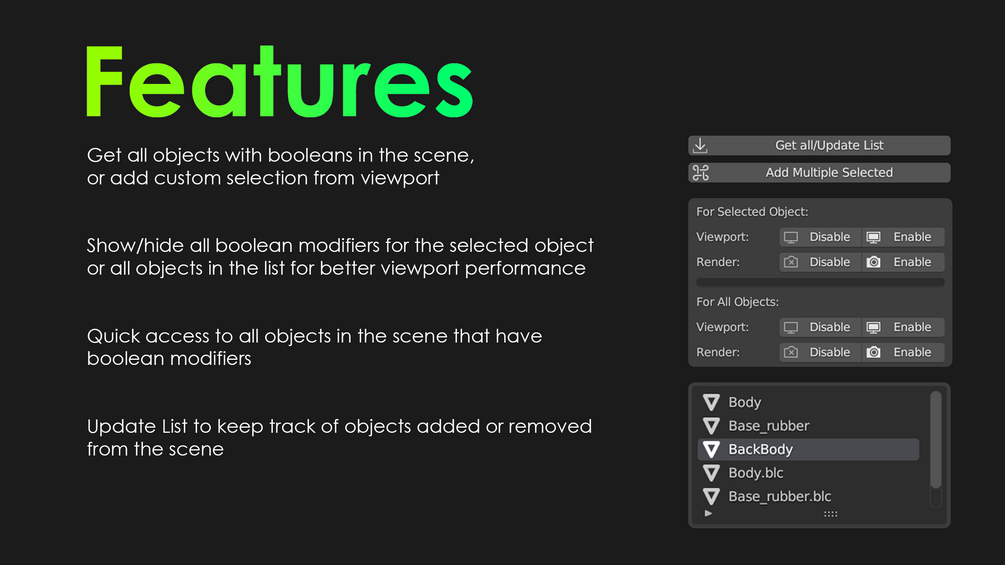 Features

Get all objects with booleans in the scene, or add custom selection from viewport

Show/hide all boolean modifiers for the selected object or all objects in the list for better viewport performance

Quick access to all objects in the scene that have boolean modifiers

Update List to keep track of objects added or removed from the scene

Get all/Update List

Add Multiple Selected

For Selected Object:

Viewport: Disable Enable

Render: Disable Enable

For All Objects:

Viewport: Disable Enable

Render: Disable Enable

Body

Base_rubber

BackBody

Body.blc

Base_rubber.blc